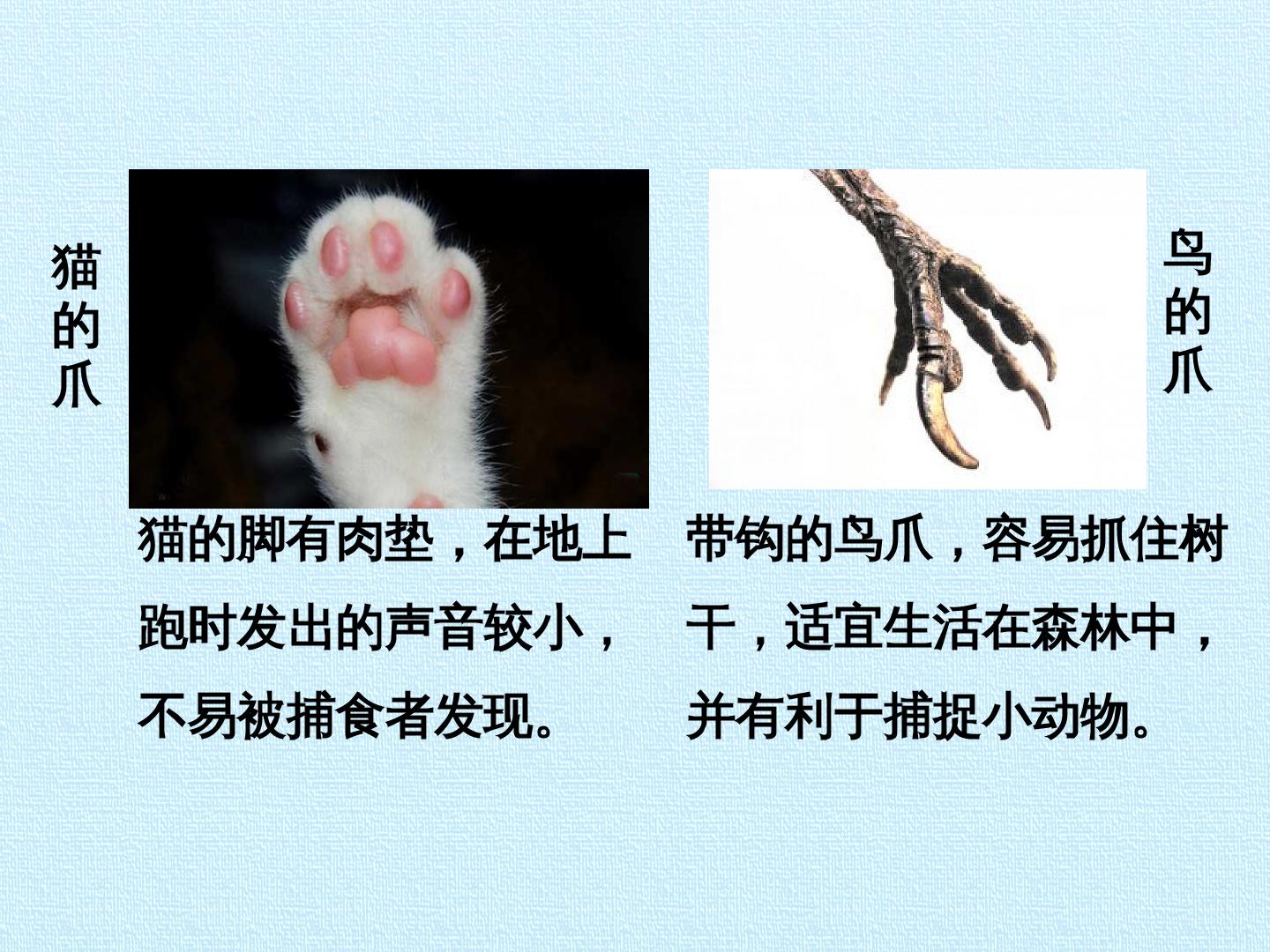 猫的爪

猫的脚有肉垫，在地上跑时发出的声音较小，不易被捕食者发现。

鸟的爪

带钩的鸟爪，容易抓住树干，适宜生活在森林中，并有利于捕捉小动物。